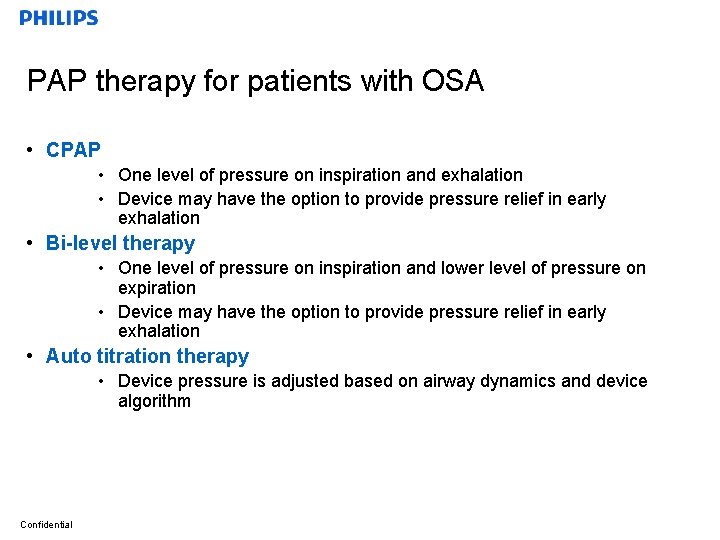 PHILIPS

PAP therapy for patients with OSA

• CPAP
  • One level of pressure on inspiration and exhalation
  • Device may have the option to provide pressure relief in early exhalation
• Bi-level therapy
  • One level of pressure on inspiration and lower level of pressure on expiration
  • Device may have the option to provide pressure relief in early exhalation
• Auto titration therapy
  • Device pressure is adjusted based on airway dynamics and device algorithm

Confidential